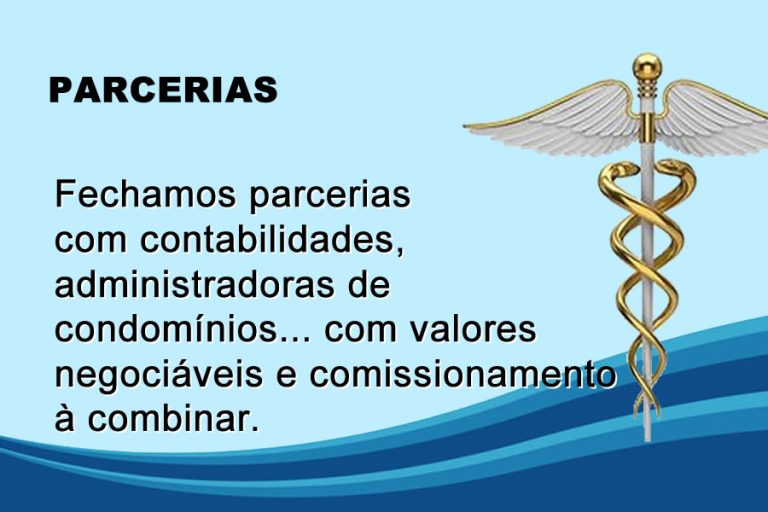 PARCERIAS

Fechamos parcerias com contabilidades, administradoras de condomínios... com valores negociáveis e comissionamento à combinar.